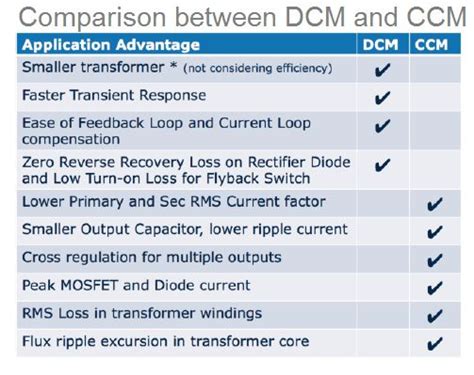 Comparison between DCM and CCM

| Application Advantage | DCM | CCM |
|---|---|---|
| Smaller transformer * (not considering efficiency) | ✔ | |
| Faster Transient Response | ✔ | |
| Ease of Feedback Loop and Current Loop compensation | ✔ | |
| Zero Reverse Recovery Loss on Rectifier Diode and Low Turn-on Loss for Flyback Switch | ✔ | |
| Lower Primary and Sec RMS Current factor | | ✔ |
| Smaller Output Capacitor, lower ripple current | | ✔ |
| Cross regulation for multiple outputs | | ✔ |
| Peak MOSFET and Diode current | | ✔ |
| RMS Loss in transformer windings | | ✔ |
| Flux ripple excursion in transformer core | | ✔ |